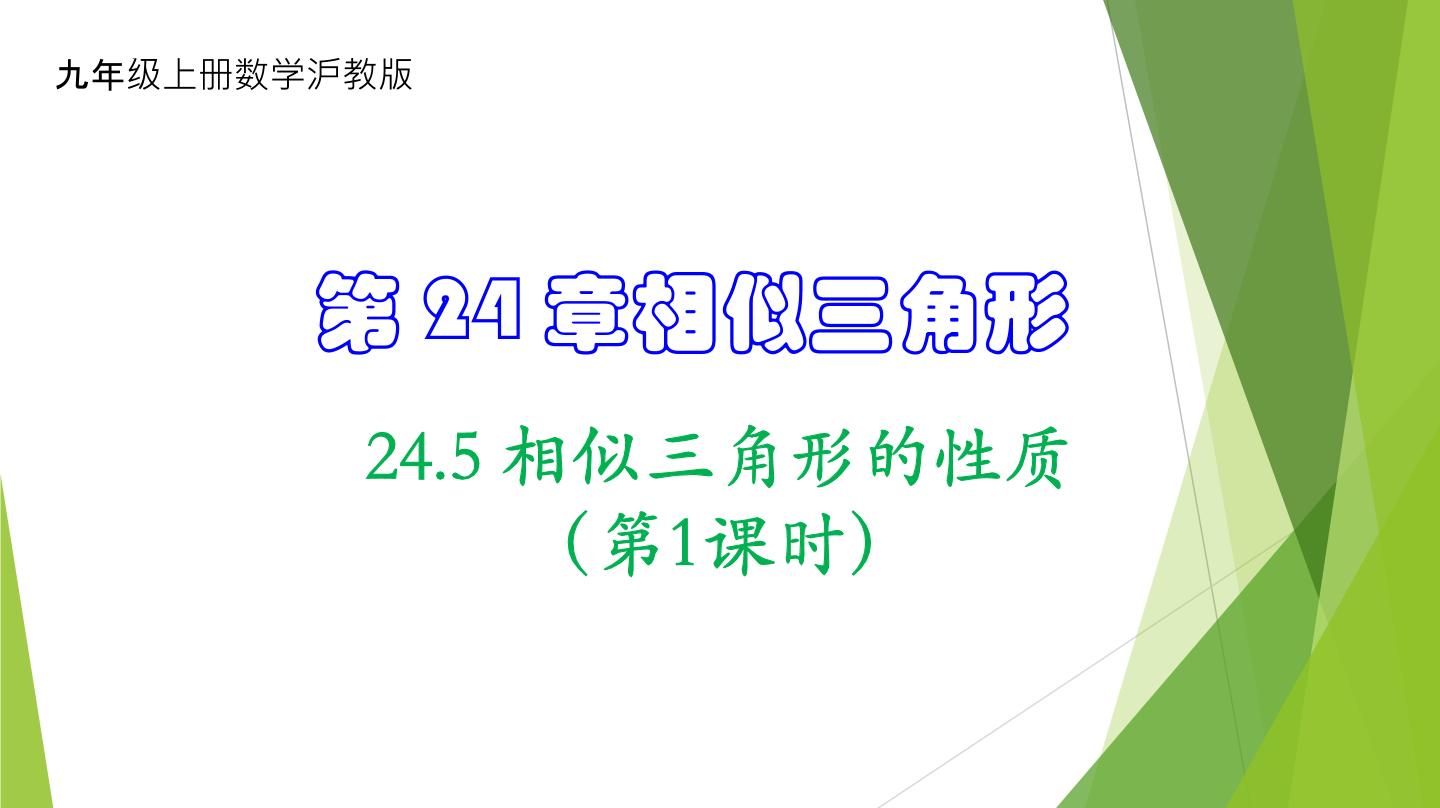 九年级上册数学沪教版

第 24 章相似三角形

24.5 相似三角形的性质
（第1课时）